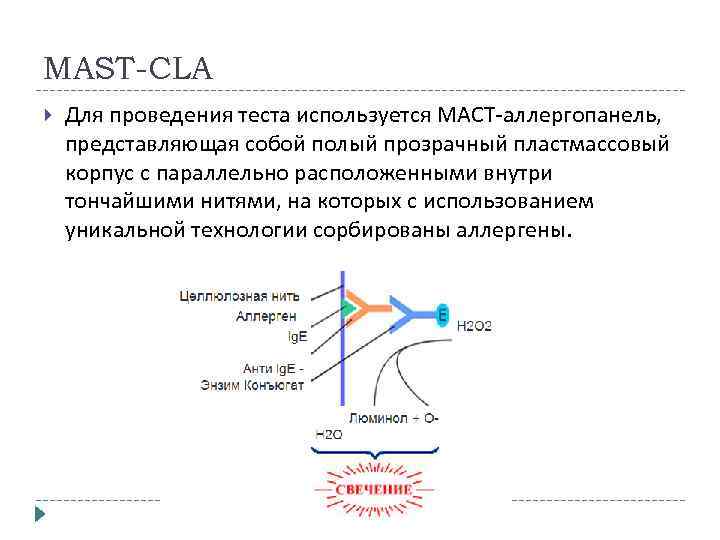 MAST-CLA

Для проведения теста используется МАСТ-аллергопанель, представляющая собой полый прозрачный пластмассовый корпус с параллельно расположенными внутри тончайшими нитями, на которых с использованием уникальной технологии сорбированы аллергены.

Целлюлозная нить
Аллерген
IgE
Анти IgE - Энзим Конъюгат
E
H2O2
Люминол + O-
H2O
СВЕЧЕНИЕ